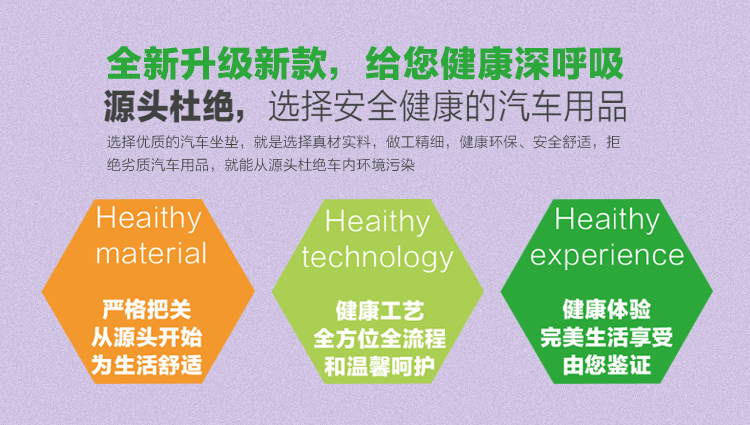 全新升级新款，给您健康深呼吸
源头杜绝，选择安全健康的汽车用品
选择优质的汽车坐垫，就是选择真材实料，做工精细，健康环保、安全舒适，拒绝劣质汽车用品，就能从源头杜绝车内环境污染

Heaithy material
严格把关
从源头开始
为生活舒适

Heaithy technology
健康工艺
全方位全流程
和温馨呵护

Heaithy experience
健康体验
完美生活享受
由您鉴证